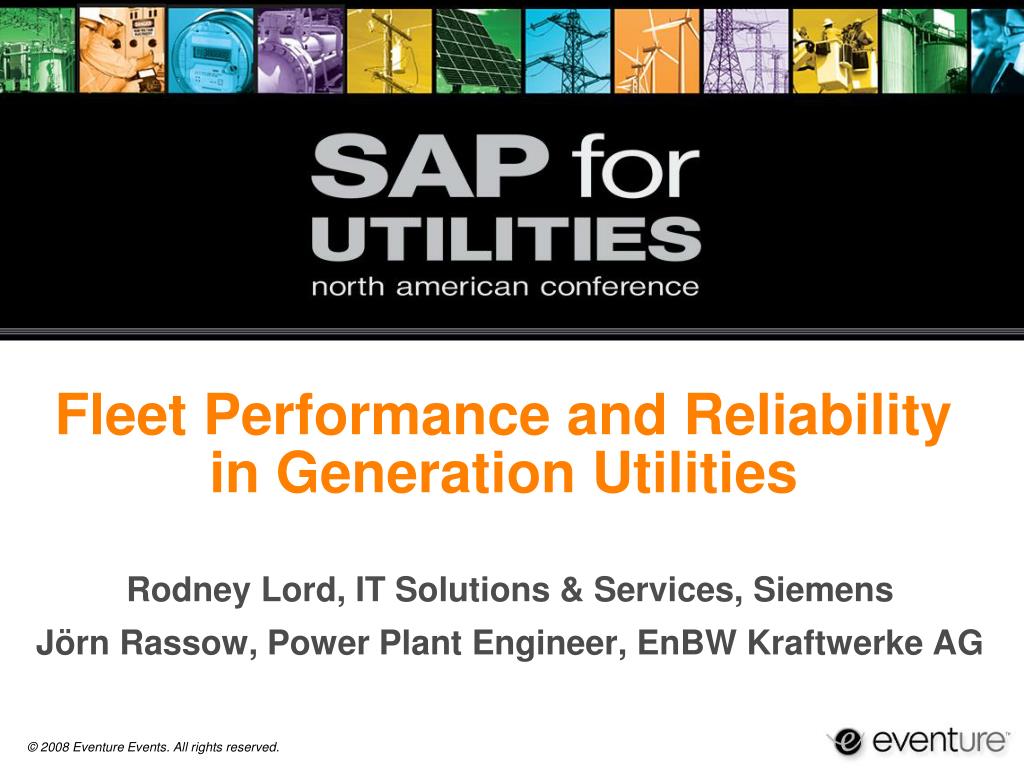 SAP for UTILITIES
north american conference

Fleet Performance and Reliability in Generation Utilities

Rodney Lord, IT Solutions & Services, Siemens

Jörn Rassow, Power Plant Engineer, EnBW Kraftwerke AG

© 2008 Eventure Events. All rights reserved.

eventure™